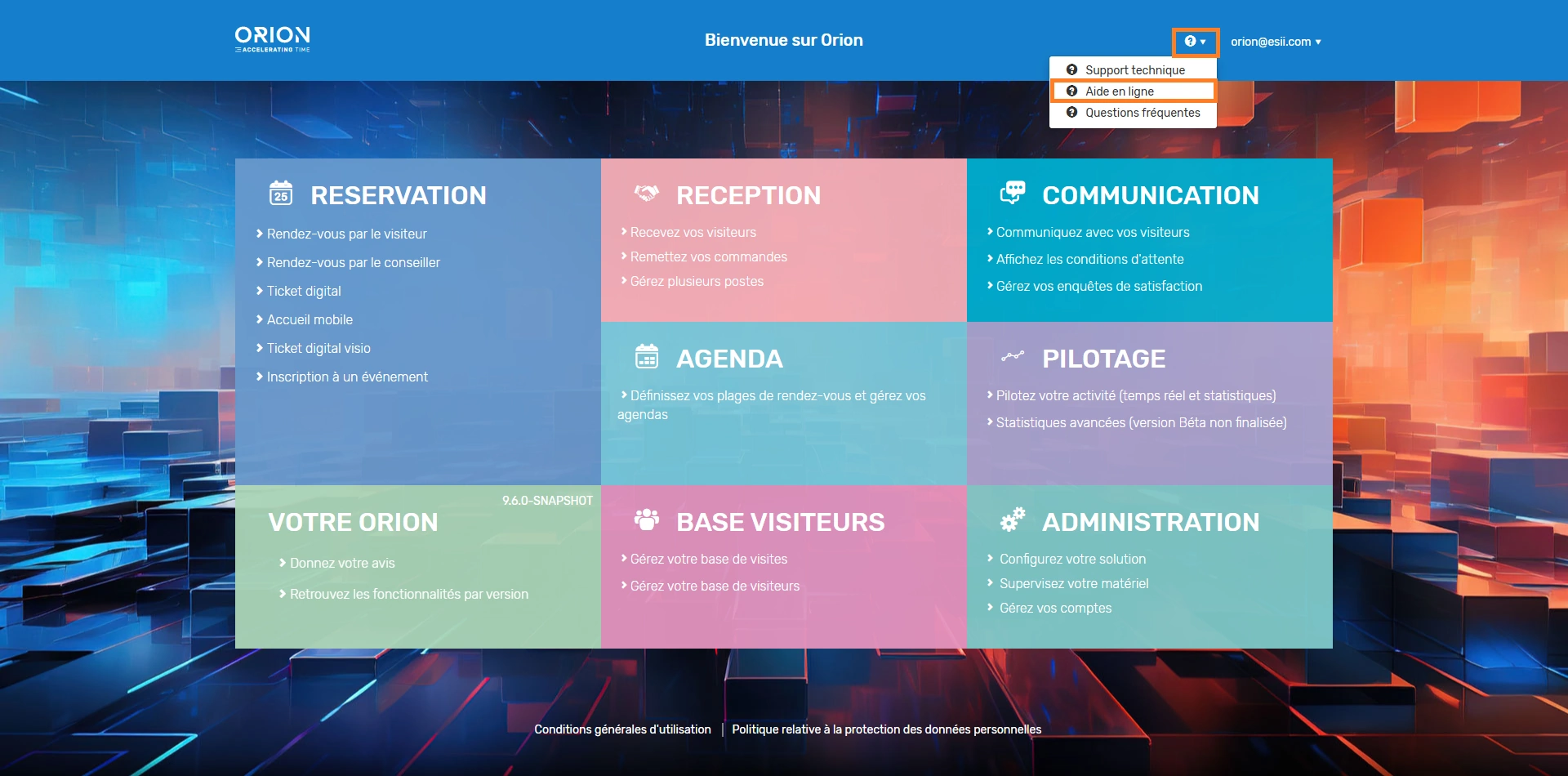 ORION
ACCELERATING TIME

Bienvenue sur Orion

orion@esii.com

Support technique
Aide en ligne
Questions fréquentes

25 RESERVATION
Rendez-vous par le visiteur
Rendez-vous par le conseiller
Ticket digital
Accueil mobile
Ticket digital visio
Inscription à un événement

RECEPTION
Recevez vos visiteurs
Remettez vos commandes
Gérez plusieurs postes

COMMUNICATION
Communiquez avec vos visiteurs
Affichez les conditions d'attente
Gérez vos enquêtes de satisfaction

AGENDA
Définissez vos plages de rendez-vous et gérez vos agendas

PILOTAGE
Pilotez votre activité (temps réel et statistiques)
Statistiques avancées (version Béta non finalisée)

9.6.0-SNAPSHOT
VOTRE ORION
Donnez votre avis
Retrouvez les fonctionnalités par version

BASE VISITEURS
Gérez votre base de visites
Gérez votre base de visiteurs

ADMINISTRATION
Configurez votre solution
Supervisez votre matériel
Gérez vos comptes

Conditions générales d'utilisation | Politique relative à la protection des données personnelles